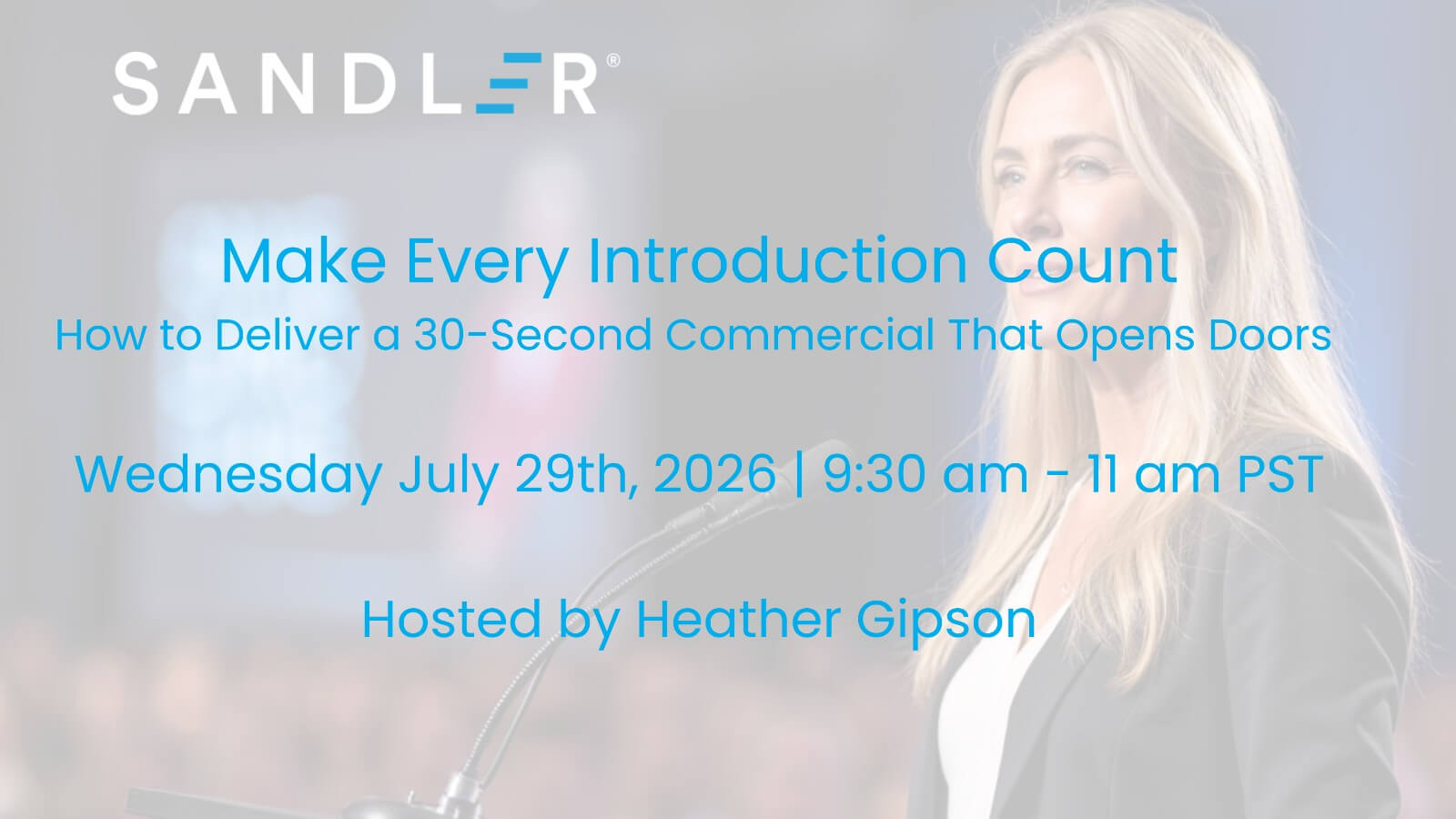 SANDLER®

Make Every Introduction Count
How to Deliver a 30-Second Commercial That Opens Doors

Wednesday July 29th, 2026 | 9:30 am - 11 am PST

Hosted by Heather Gipson